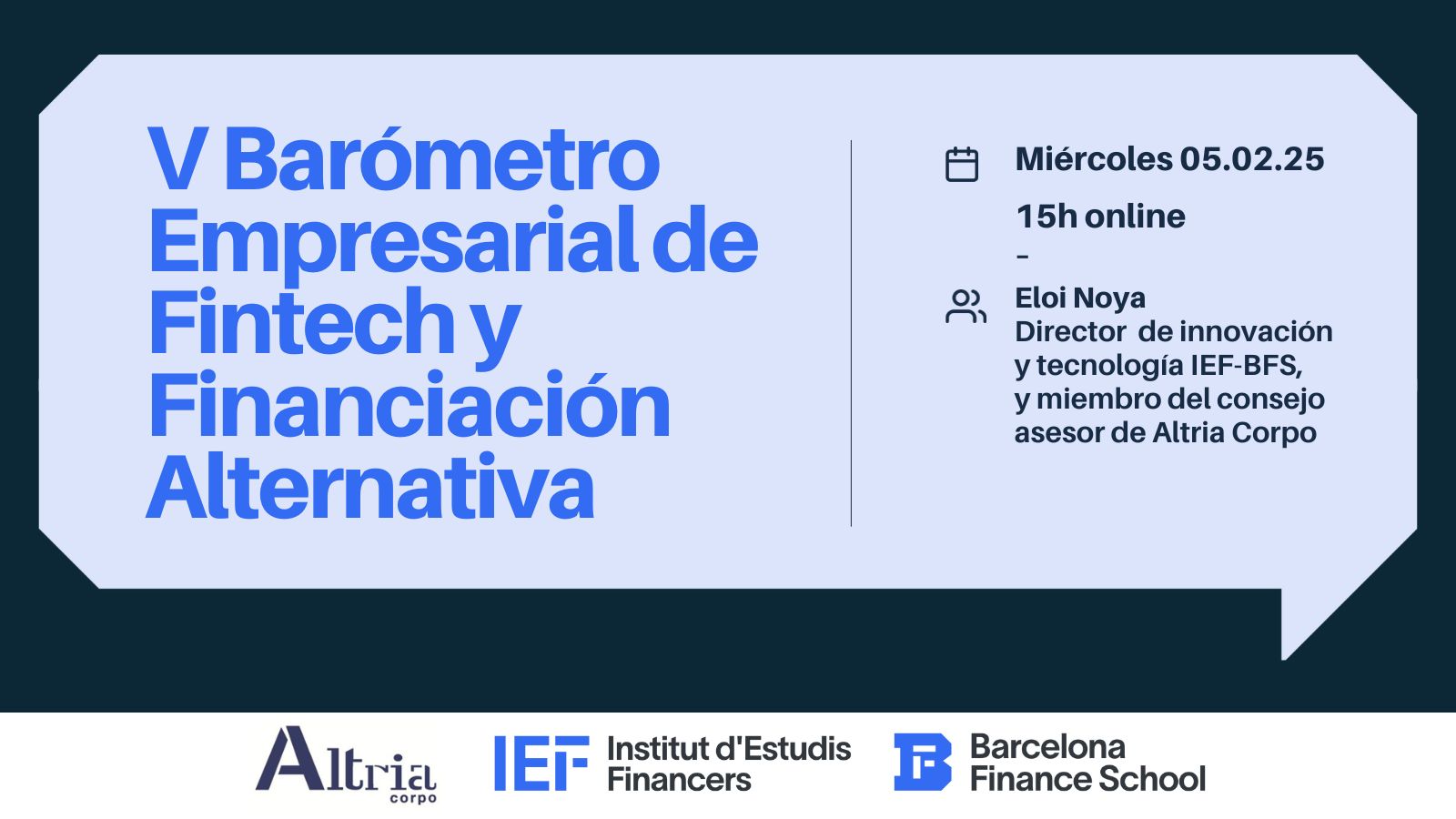 V Barómetro Empresarial de Fintech y Financiación Alternativa

Miércoles 05.02.25

15h online

-

Eloi Noya
Director de innovación y tecnología IEF-BFS, y miembro del consejo asesor de Altria Corpo

Altria corpo

IEF Institut d'Estudis Financers

Barcelona Finance School